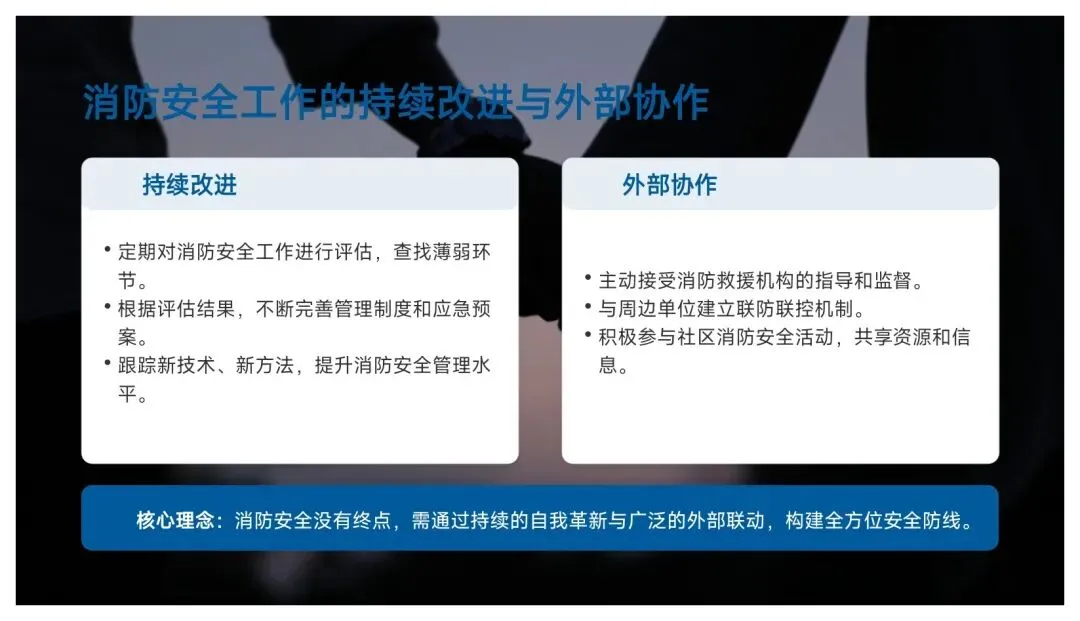 消防安全工作的持续改进与外部协作

持续改进

• 定期对消防安全工作进行评估，查找薄弱环节。
• 根据评估结果，不断完善管理制度和应急预案。
• 跟踪新技术、新方法，提升消防安全管理水平。

外部协作

• 主动接受消防救援机构的指导和监督。
• 与周边单位建立联防联控机制。
• 积极参与社区消防安全活动，共享资源和信息。

核心理念：消防安全没有终点，需通过持续的自我革新与广泛的外部联动，构建全方位安全防线。